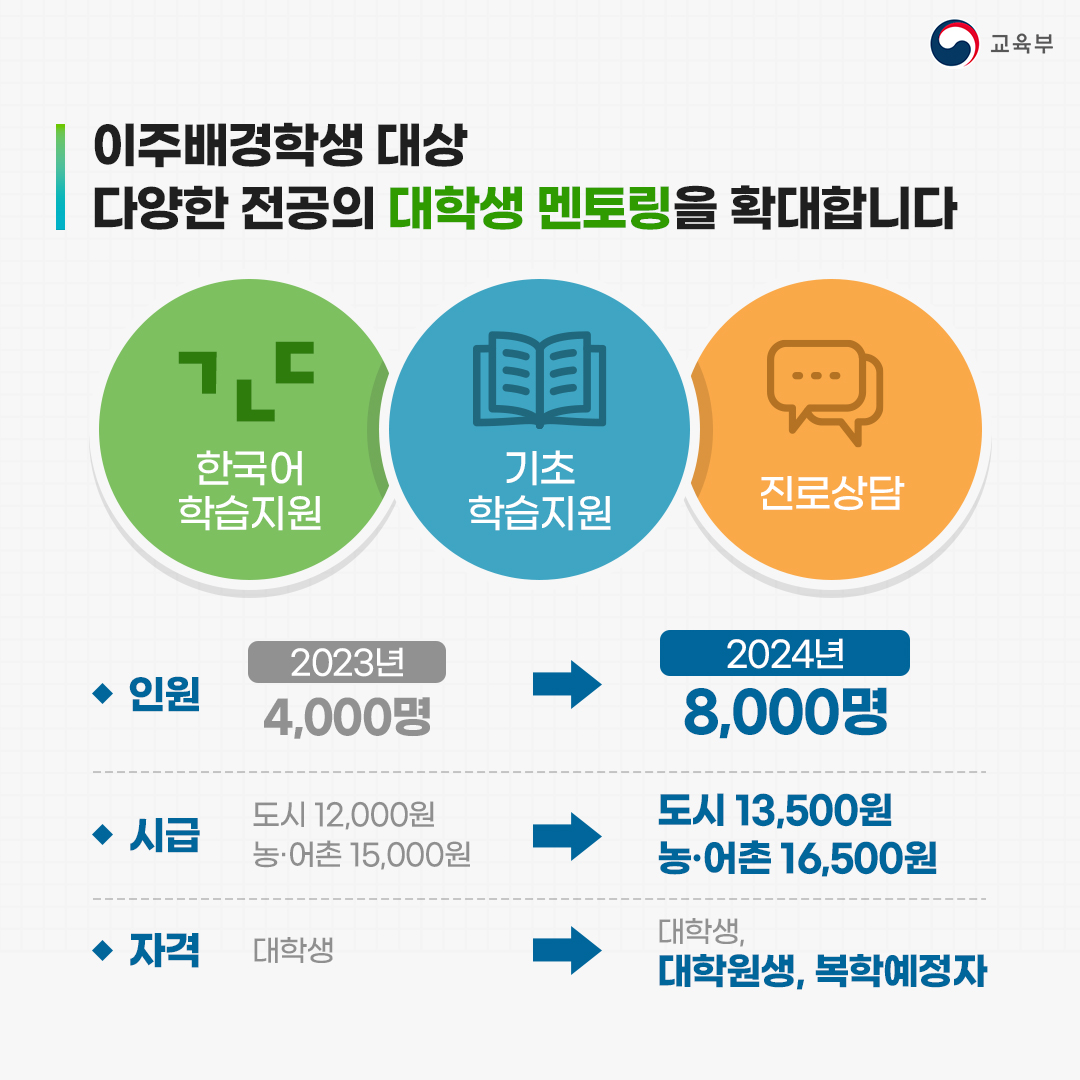 교육부

이주배경학생 대상
다양한 전공의 대학생 멘토링을 확대합니다

ㄱㄴㄷ
한국어 학습지원

기초 학습지원

진로상담

◆ 인원
2023년
4,000명
2024년
8,000명

◆ 시급
도시 12,000원
농·어촌 15,000원
도시 13,500원
농·어촌 16,500원

◆ 자격
대학생
대학생,
대학원생, 복학예정자